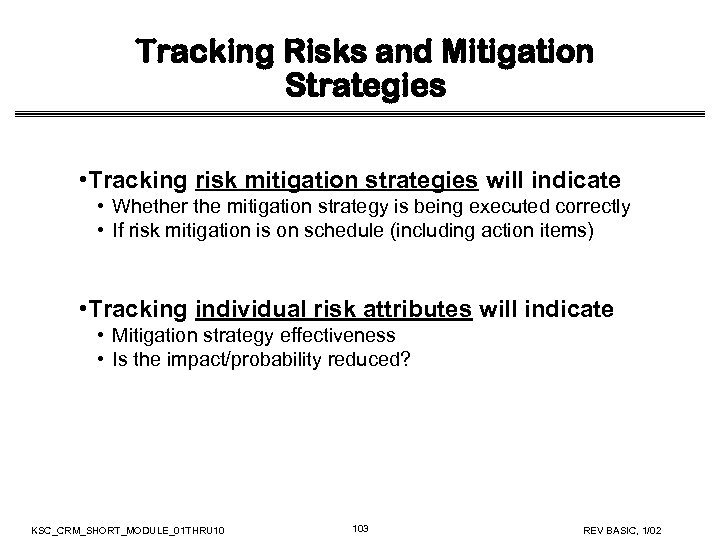 Tracking Risks and Mitigation Strategies

•Tracking risk mitigation strategies will indicate
• Whether the mitigation strategy is being executed correctly
• If risk mitigation is on schedule (including action items)

•Tracking individual risk attributes will indicate
• Mitigation strategy effectiveness
• Is the impact/probability reduced?

KSC_CRM_SHORT_MODULE_01THRU10
103
REV BASIC, 1/02